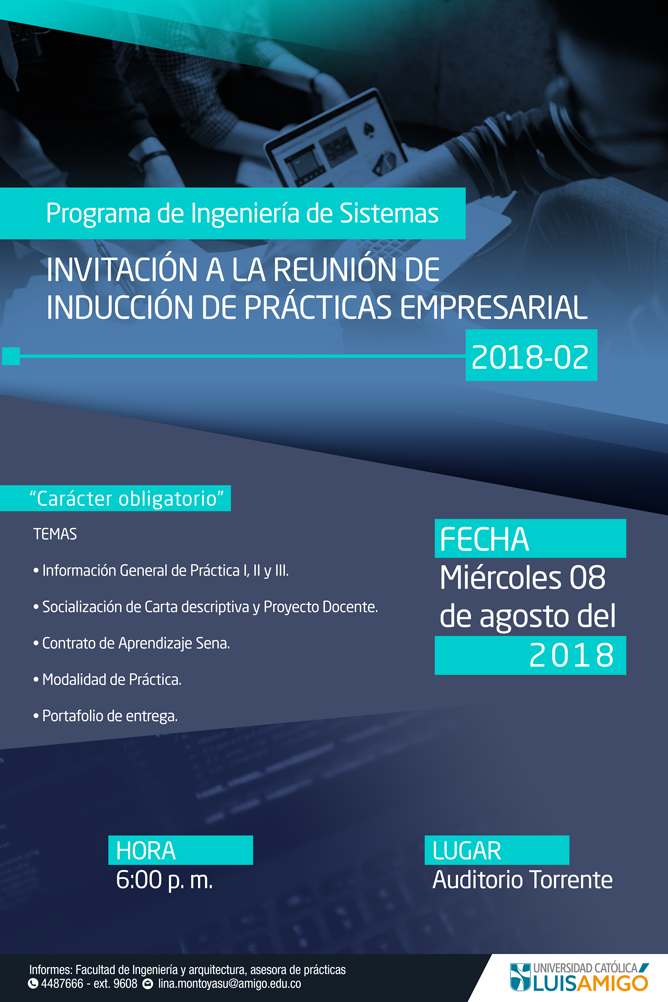 Programa de Ingeniería de Sistemas

INVITACIÓN A LA REUNIÓN DE INDUCCIÓN DE PRÁCTICAS EMPRESARIAL

2018-02

"Carácter obligatorio"

TEMAS

• Información General de Práctica I, II y III.

• Socialización de Carta descriptiva y Proyecto Docente.

• Contrato de Aprendizaje Sena.

• Modalidad de Práctica.

• Portafolio de entrega.

FECHA
Miércoles 08 de agosto del 2018

HORA
6:00 p. m.

LUGAR
Auditorio Torrente

Informes: Facultad de Ingeniería y arquitectura, asesora de prácticas
4487666 - ext. 9608 lina.montoyasu@amigo.edu.co

UNIVERSIDAD CATÓLICA LUIS AMIGÓ